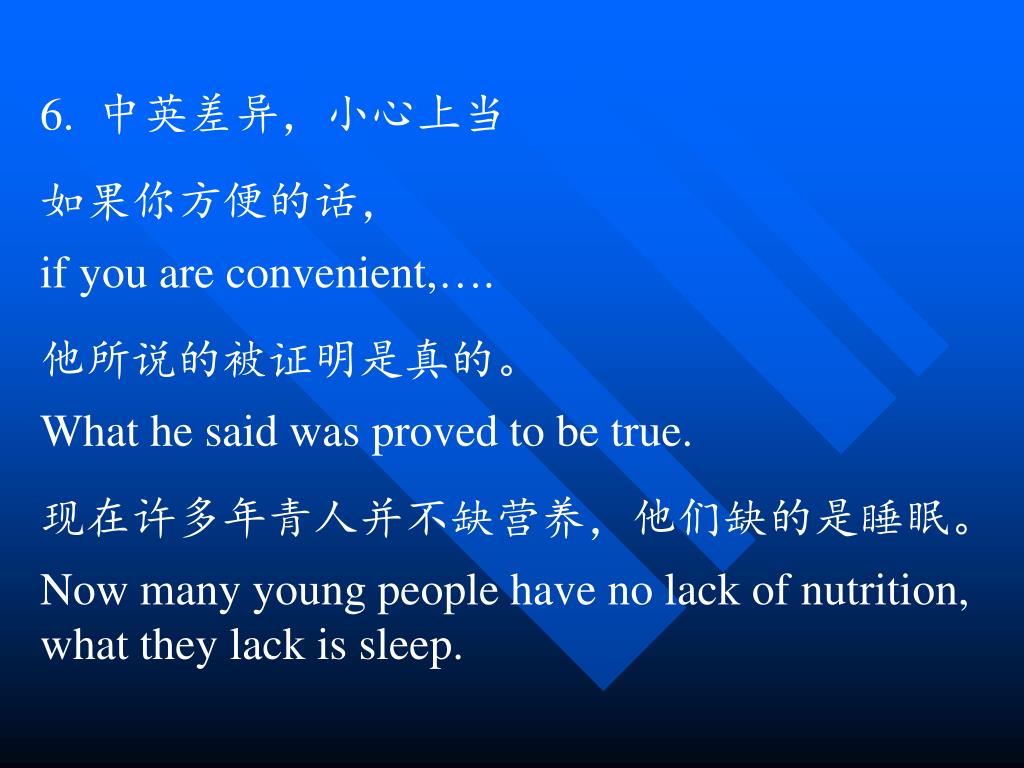 6. 中英差异，小心上当

如果你方便的话，

if you are convenient,….

他所说的被证明是真的。

What he said was proved to be true.

现在许多年青人并不缺营养，他们缺的是睡眠。

Now many young people have no lack of nutrition, what they lack is sleep.